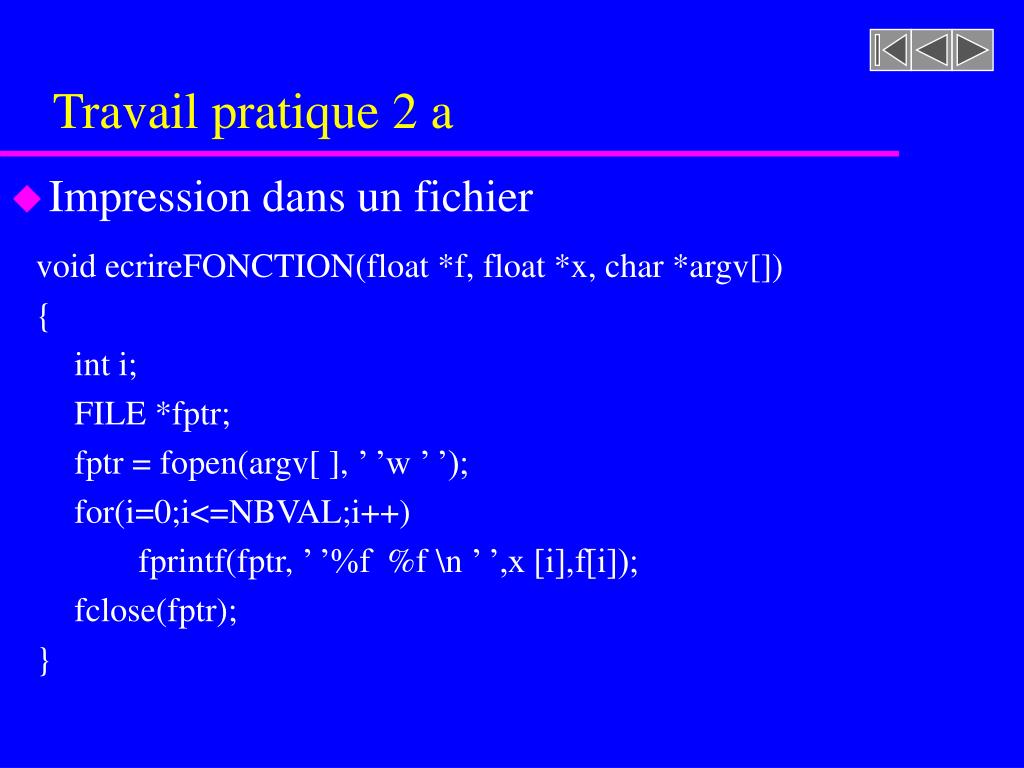 Travail pratique 2 a

Impression dans un fichier

void ecrireFONCTION(float *f, float *x, char *argv[])
{
int i;
FILE *fptr;
fptr = fopen(argv[ ], ’ ’w ’ ’);
for(i=0;i<=NBVAL;i++)
fprintf(fptr, ’ ’%f  %f \n ’ ’,x [i],f[i]);
fclose(fptr);
}